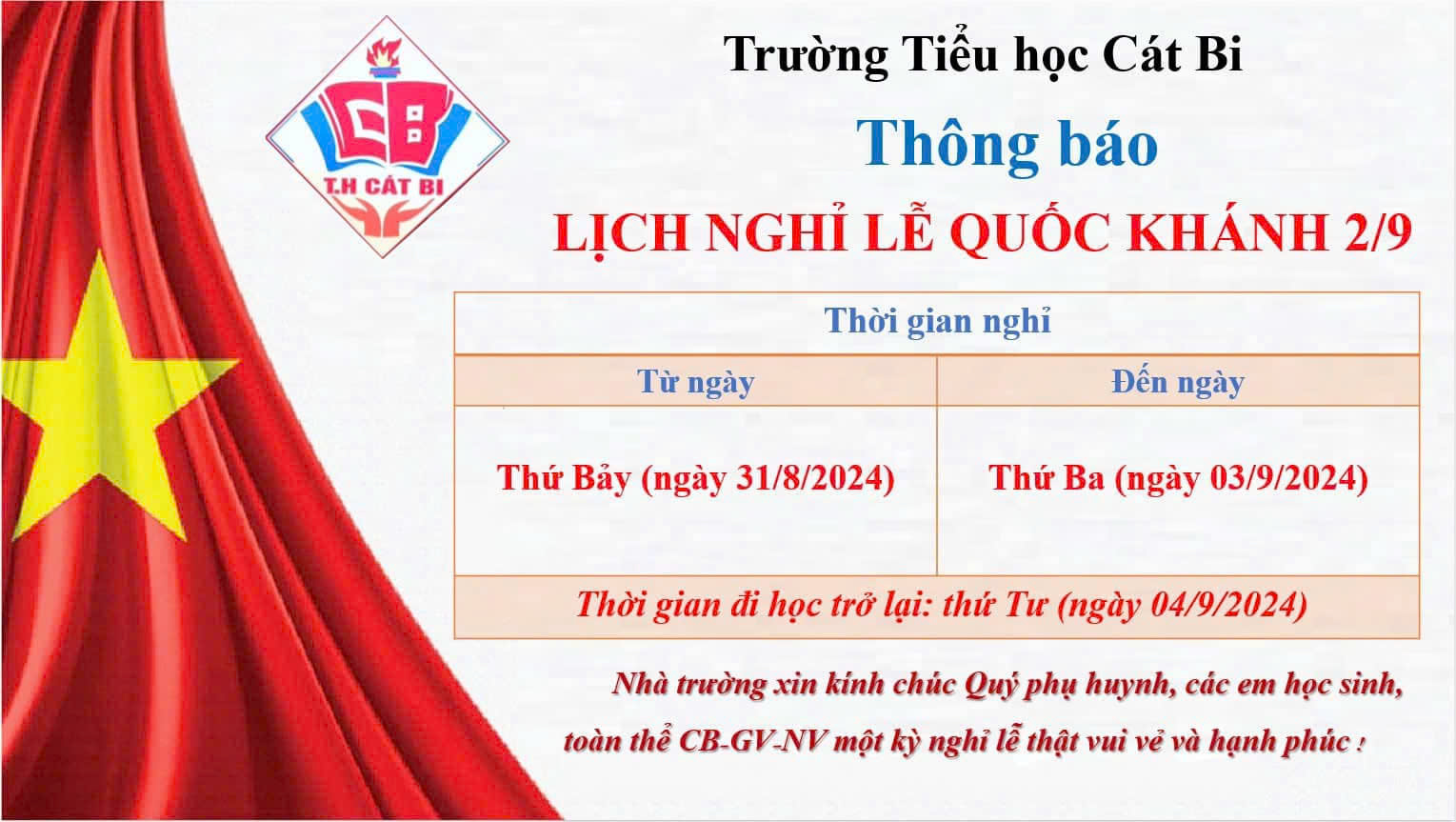 CB
T.H CÁT BI

Trường Tiểu học Cát Bi

Thông báo

LỊCH NGHỈ LỄ QUỐC KHÁNH 2/9

| Thời gian nghỉ | |
|---|---|
| Từ ngày | Đến ngày |
| Thứ Bảy (ngày 31/8/2024) | Thứ Ba (ngày 03/9/2024) |
| Thời gian đi học trở lại: thứ Tư (ngày 04/9/2024) | |

Nhà trường xin kính chúc Quý phụ huynh, các em học sinh, toàn thể CB-GV-NV một kỳ nghỉ lễ thật vui vẻ và hạnh phúc !